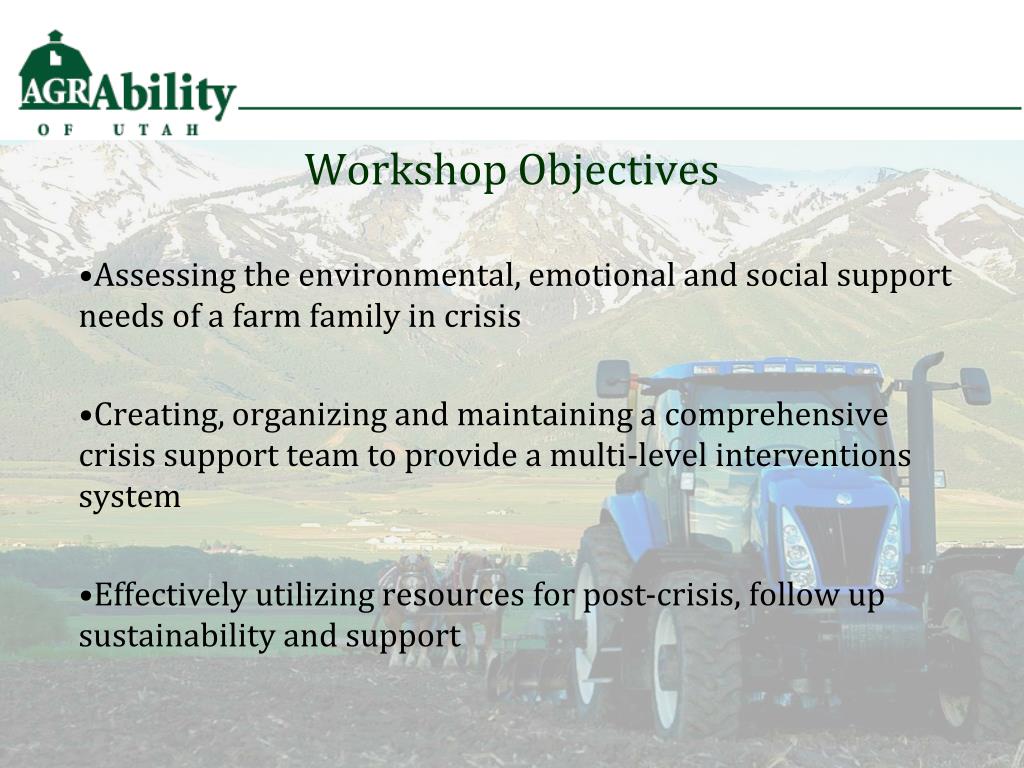 AGRAbility
OF UTAH

Workshop Objectives

•Assessing the environmental, emotional and social support needs of a farm family in crisis

•Creating, organizing and maintaining a comprehensive crisis support team to provide a multi-level interventions system

•Effectively utilizing resources for post-crisis, follow up sustainability and support